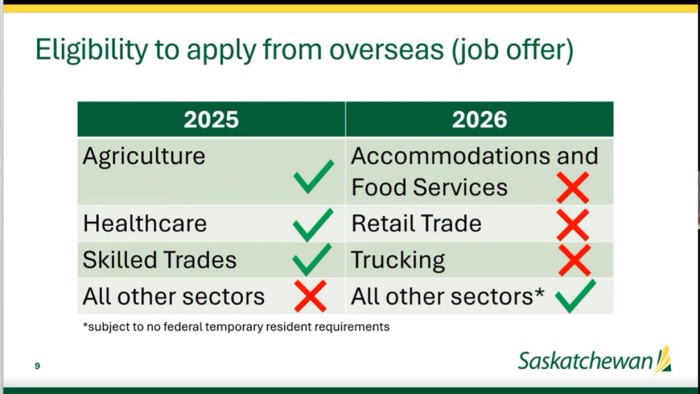 Eligibility to apply from overseas (job offer)

| 2025 | 2026 |
|---|---|
| Agriculture ✓ | Accommodations and Food Services ✗ |
| Healthcare ✓ | Retail Trade ✗ |
| Skilled Trades ✓ | Trucking ✗ |
| All other sectors ✗ | All other sectors* ✓ |

*subject to no federal temporary resident requirements

9

Saskatchewan